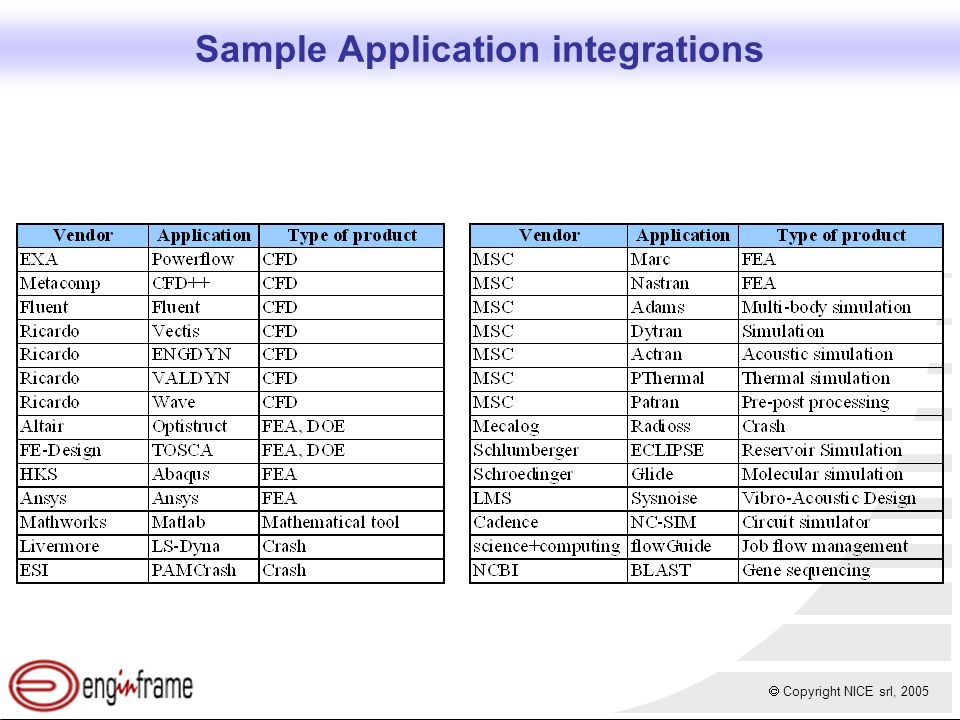 Sample Application integrations

| Vendor | Application | Type of product |
|---|---|---|
| EXA | Powerflow | CFD |
| Metacomp | CFD++ | CFD |
| Fluent | Fluent | CFD |
| Ricardo | Vectis | CFD |
| Ricardo | ENGDYN | CFD |
| Ricardo | VALDYN | CFD |
| Ricardo | Wave | CFD |
| Altair | Optistruct | FEA, DOE |
| FE-Design | TOSCA | FEA, DOE |
| HKS | Abaqus | FEA |
| Ansys | Ansys | FEA |
| Mathworks | Matlab | Mathematical tool |
| Livermore | LS-Dyna | Crash |
| ESI | PAMCrash | Crash |

| Vendor | Application | Type of product |
|---|---|---|
| MSC | Marc | FEA |
| MSC | Nastran | FEA |
| MSC | Adams | Multi-body simulation |
| MSC | Dytran | Simulation |
| MSC | Actran | Acoustic simulation |
| MSC | PThermal | Thermal simulation |
| MSC | Patran | Pre-post processing |
| Mecalog | Radioss | Crash |
| Schlumberger | ECLIPSE | Reservoir Simulation |
| Schroedinger | Glide | Molecular simulation |
| LMS | Sysnoise | Vibro-Acoustic Design |
| Cadence | NC-SIM | Circuit simulator |
| science+computing | flowGuide | Job flow management |
| NCBI | BLAST | Gene sequencing |

enginframe

© Copyright NICE srl, 2005